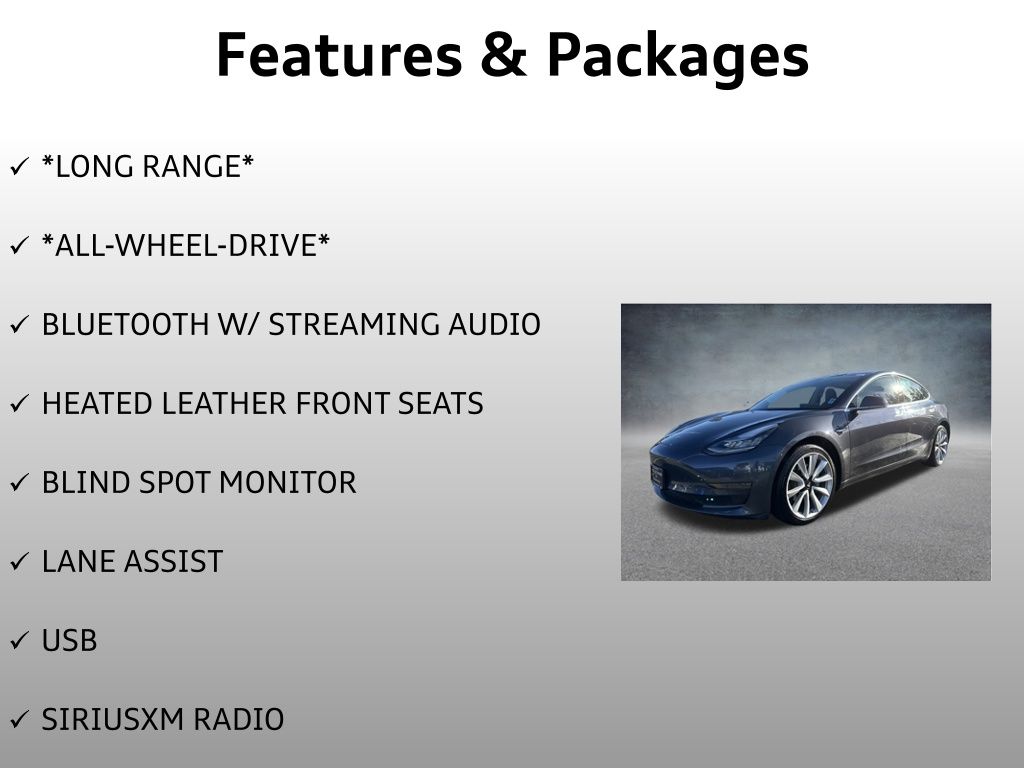 Features & Packages

✓ *LONG RANGE*

✓ *ALL-WHEEL-DRIVE*

✓ BLUETOOTH W/ STREAMING AUDIO

✓ HEATED LEATHER FRONT SEATS

✓ BLIND SPOT MONITOR

✓ LANE ASSIST

✓ USB

✓ SIRIUSXM RADIO